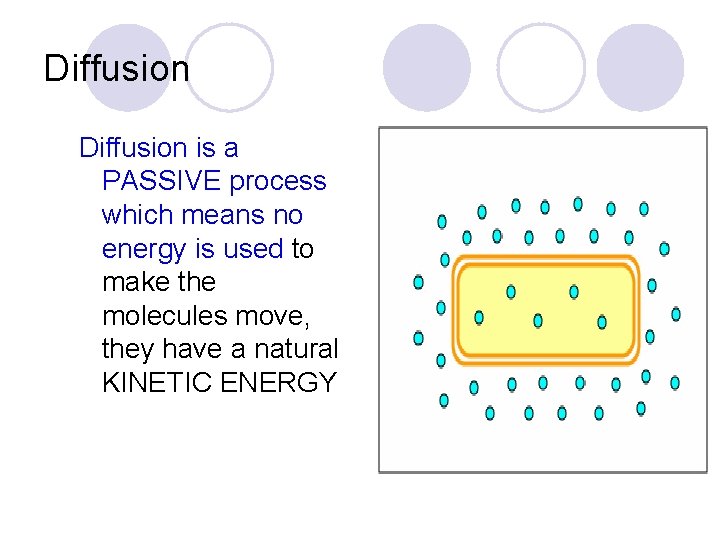 Diffusion

Diffusion is a PASSIVE process which means no energy is used to make the molecules move, they have a natural KINETIC ENERGY